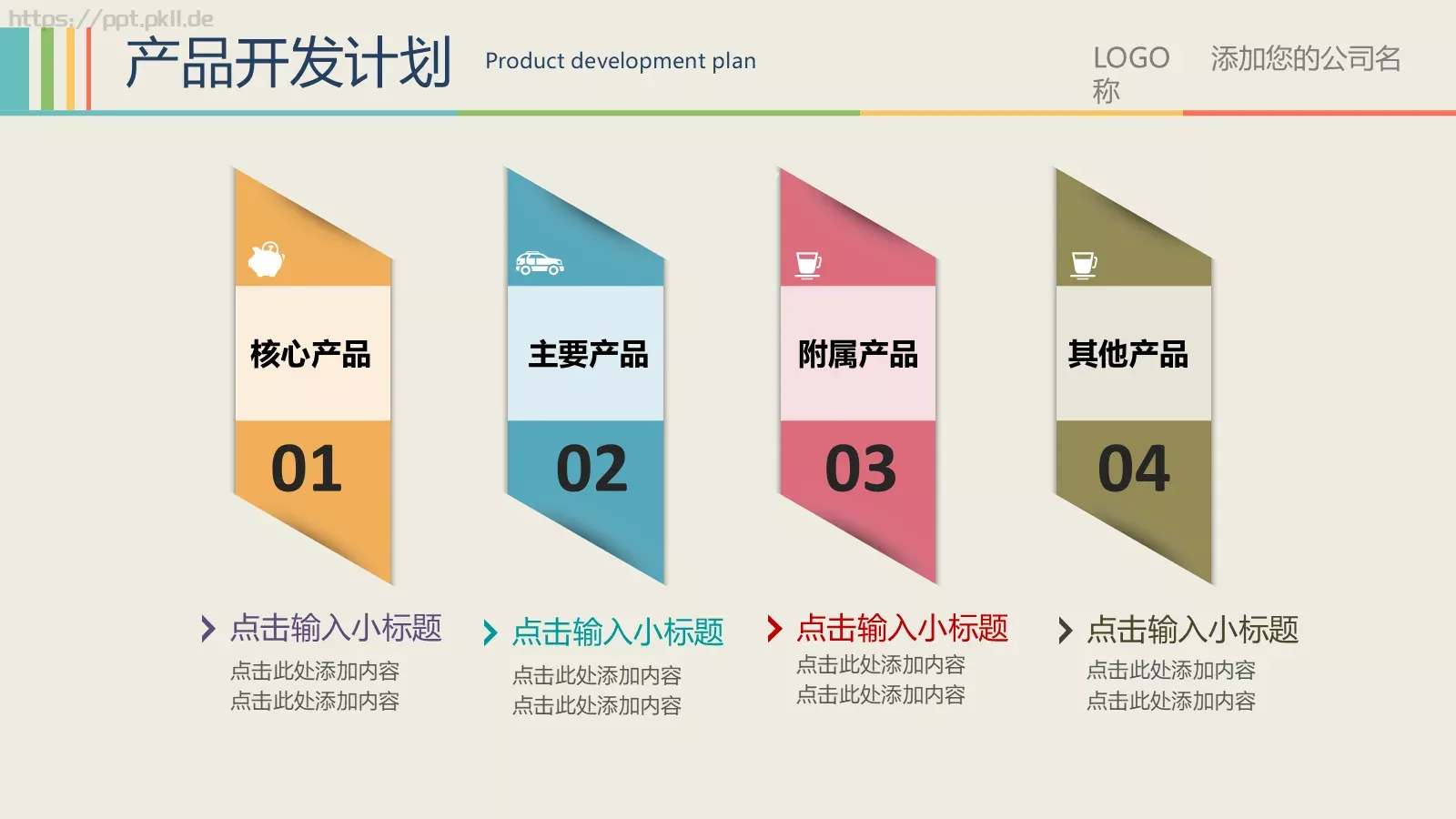 https://ppt.pkll.de

产品开发计划 Product development plan

LOGO 添加您的公司名称

核心产品

01

主要产品

02

附属产品

03

其他产品

04

点击输入小标题

点击此处添加内容
点击此处添加内容

点击输入小标题

点击此处添加内容
点击此处添加内容

点击输入小标题

点击此处添加内容
点击此处添加内容

点击输入小标题

点击此处添加内容
点击此处添加内容